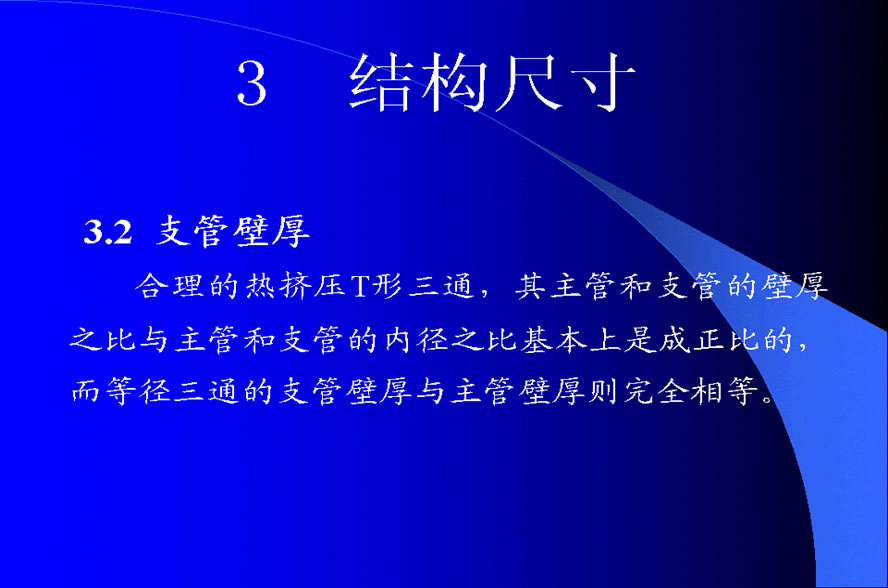 3　结构尺寸

3.2 支管壁厚

合理的热挤压T形三通，其主管和支管的壁厚之比与主管和支管的内径之比基本上是成正比的，而等径三通的支管壁厚与主管壁厚则完全相等。